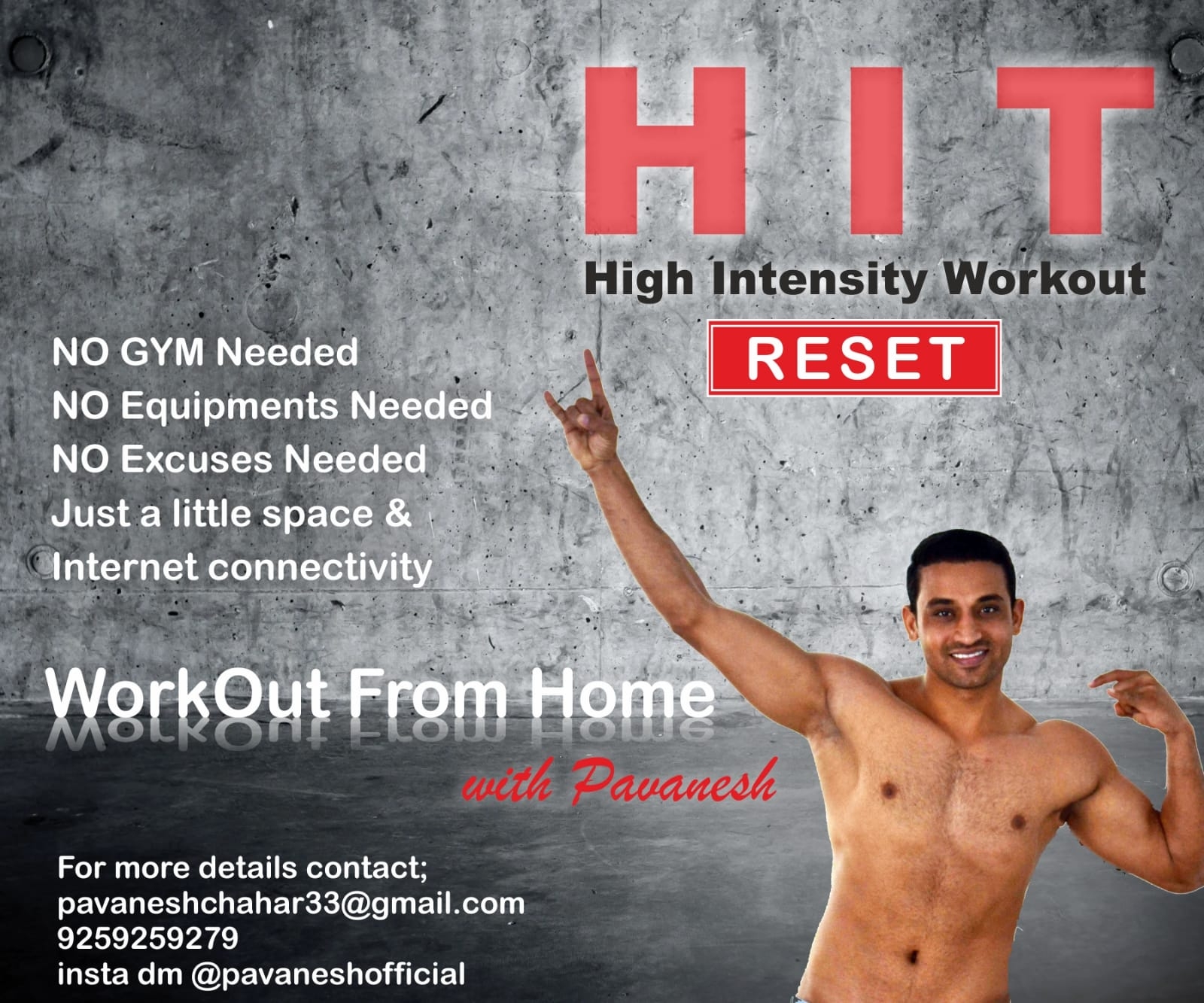 HIT
High Intensity Workout
RESET

NO GYM Needed
NO Equipments Needed
NO Excuses Needed
Just a little space &
Internet connectivity

WorkOut From Home
with Pavanesh

For more details contact;
pavaneshchahar33@gmail.com
9259259279
insta dm @pavaneshofficial